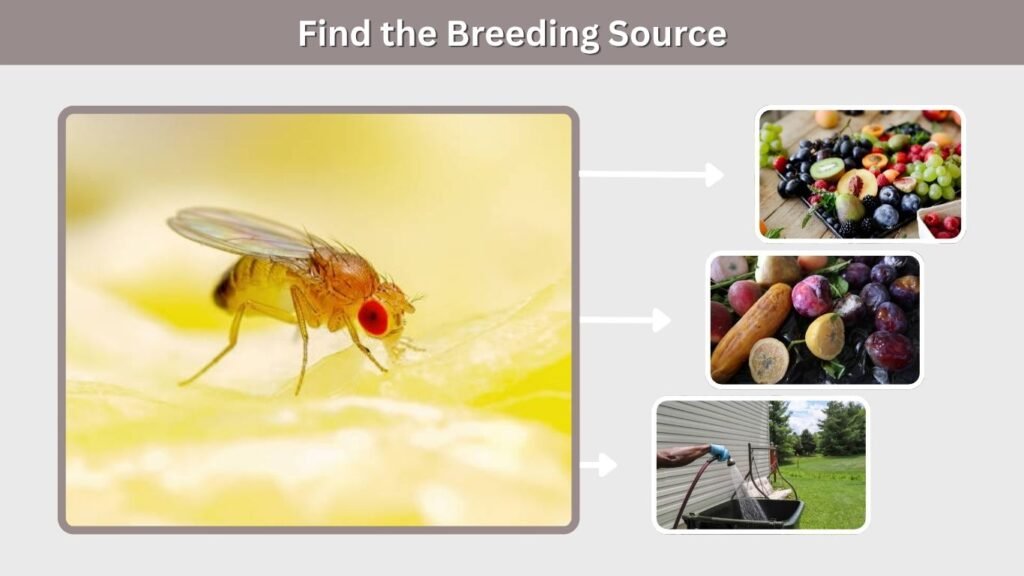 Find the Breeding Source